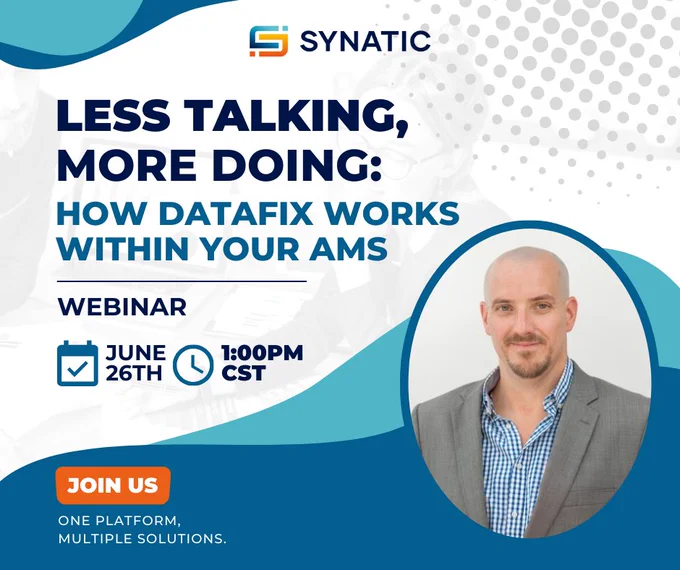 SYNATIC

LESS TALKING, MORE DOING:

HOW DATAFIX WORKS WITHIN YOUR AMS

WEBINAR

JUNE 26TH

1:00PM CST

JOIN US

ONE PLATFORM, MULTIPLE SOLUTIONS.